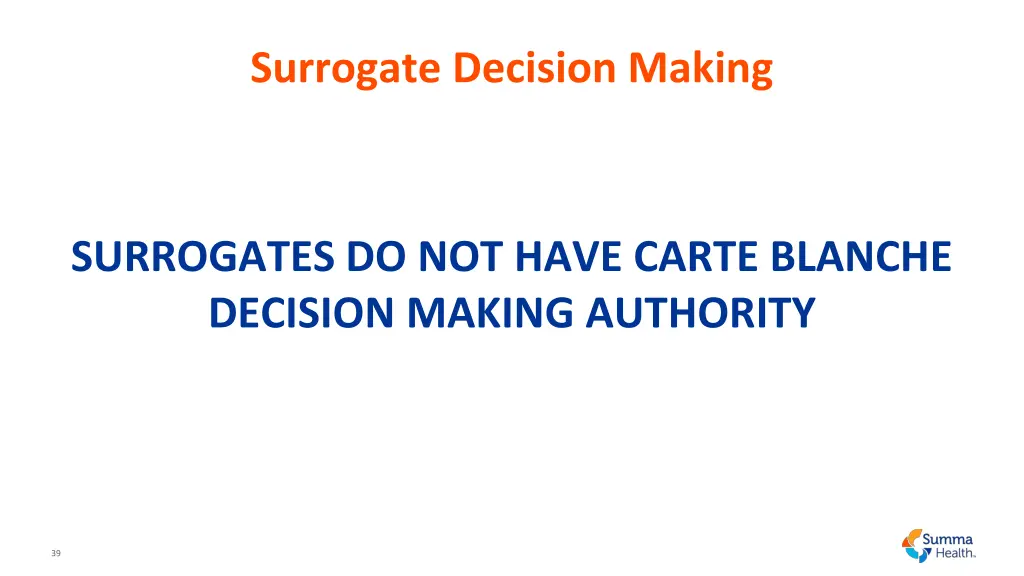 Surrogate Decision Making

SURROGATES DO NOT HAVE CARTE BLANCHE DECISION MAKING AUTHORITY

39

Summa Health.